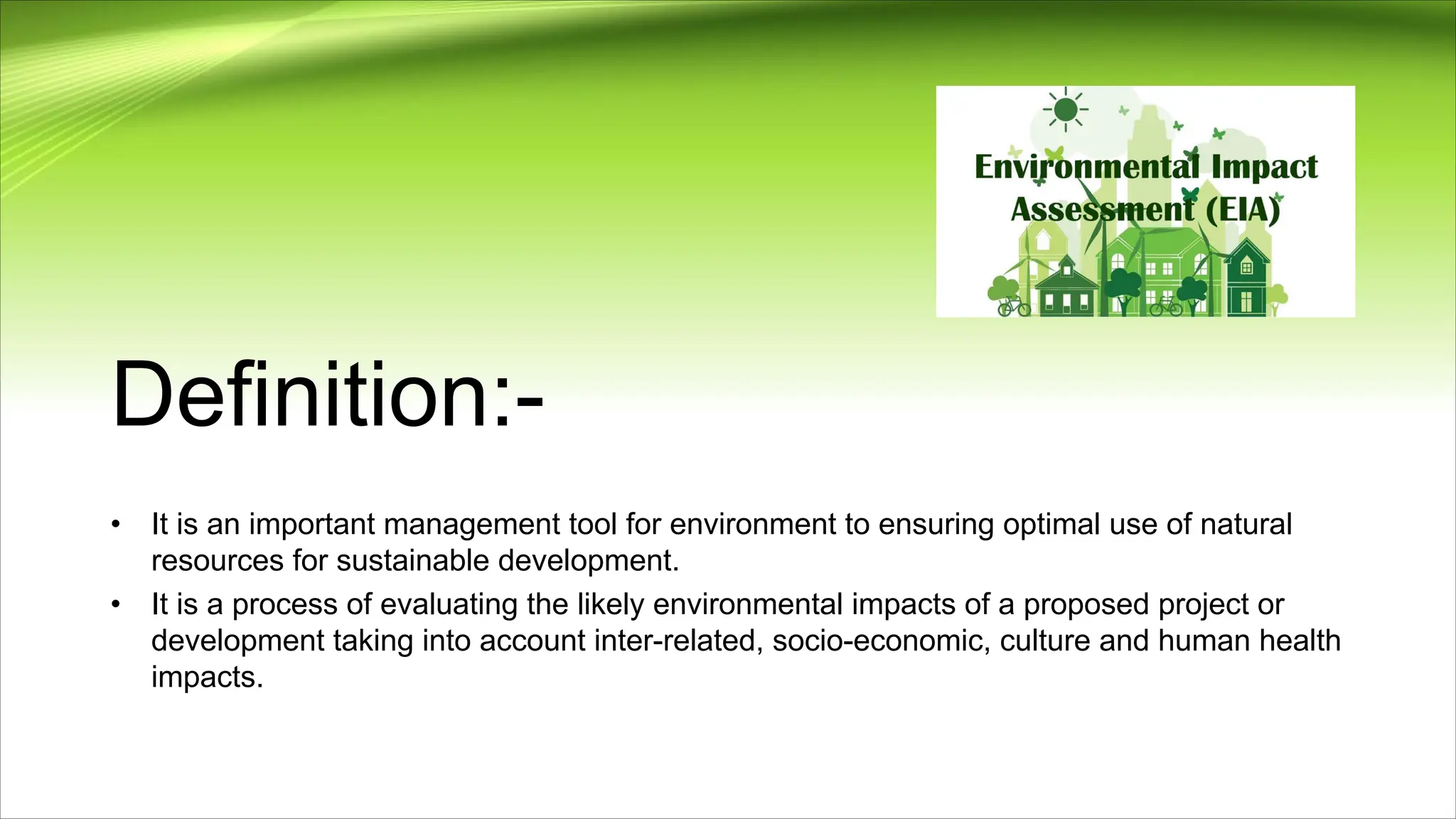 Environmental Impact Assessment (EIA)

Definition:-

• It is an important management tool for environment to ensuring optimal use of natural resources for sustainable development.
• It is a process of evaluating the likely environmental impacts of a proposed project or development taking into account inter-related, socio-economic, culture and human health impacts.